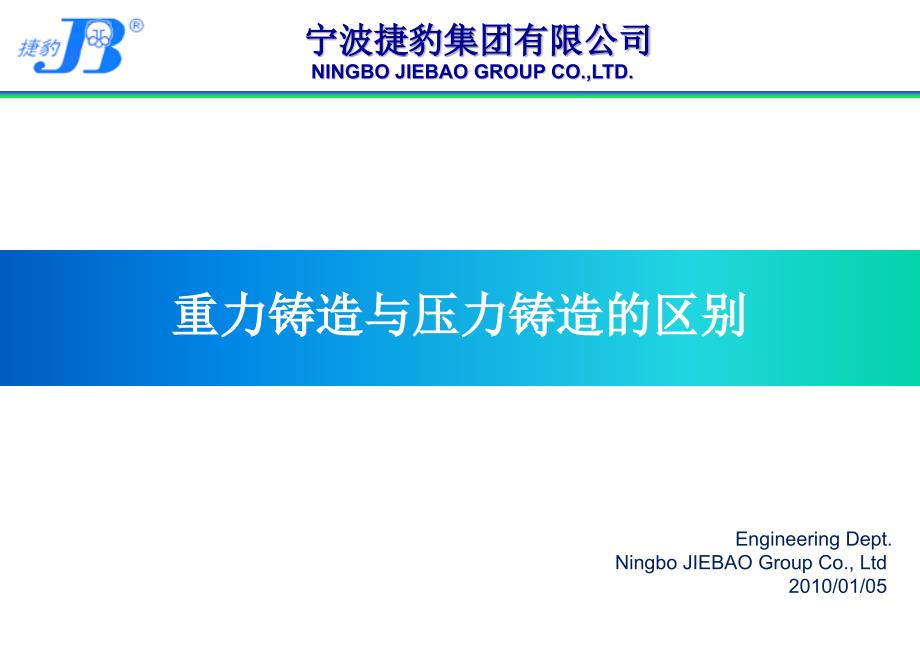 捷豹 JB ®

宁波捷豹集团有限公司
NINGBO JIEBAO GROUP CO.,LTD.

重力铸造与压力铸造的区别

Engineering Dept.
Ningbo JIEBAO Group Co., Ltd
2010/01/05